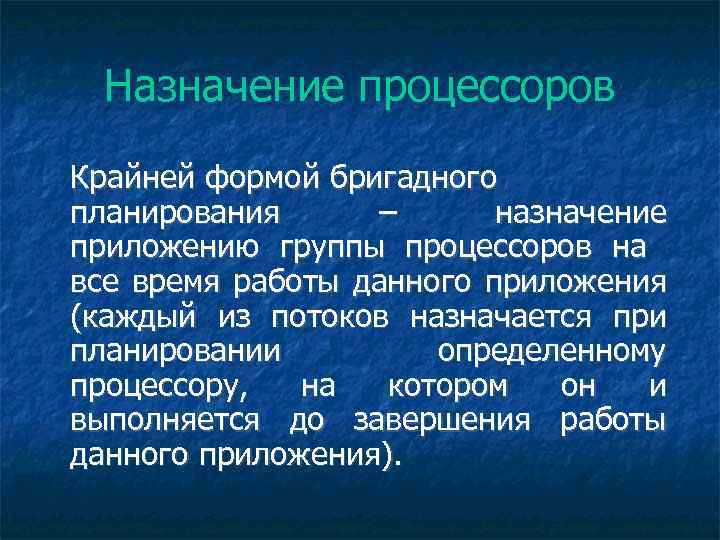 Назначение процессоров

Крайней формой бригадного планирования – назначение приложению группы процессоров на все время работы данного приложения (каждый из потоков назначается при планировании определенному процессору, на котором он и выполняется до завершения работы данного приложения).